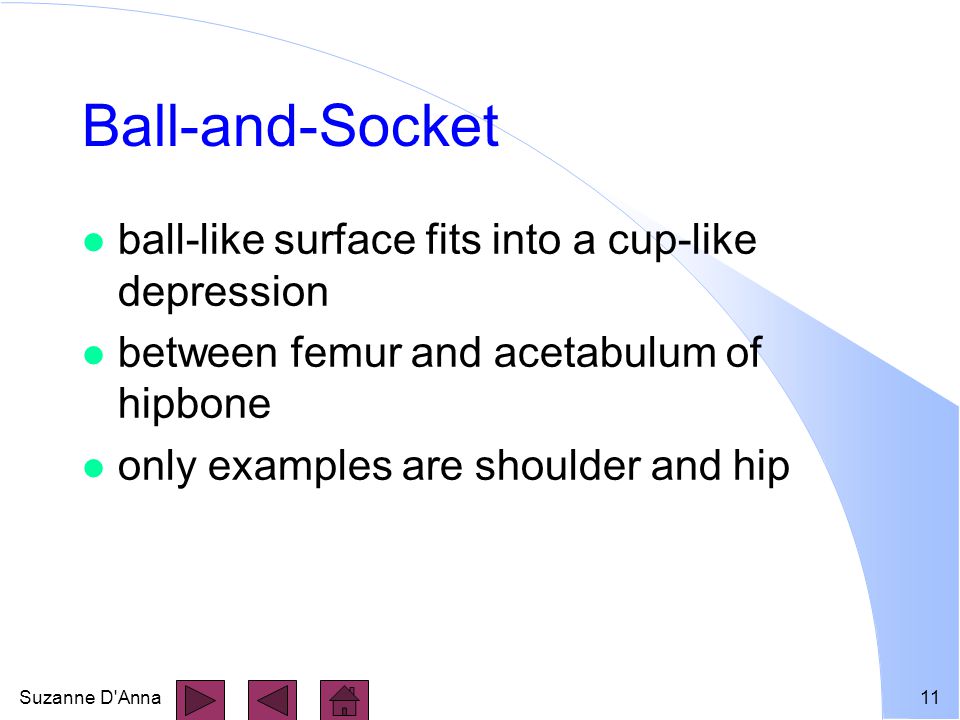 Ball-and-Socket

- ball-like surface fits into a cup-like depression
- between femur and acetabulum of hipbone
- only examples are shoulder and hip

Suzanne D'Anna

11